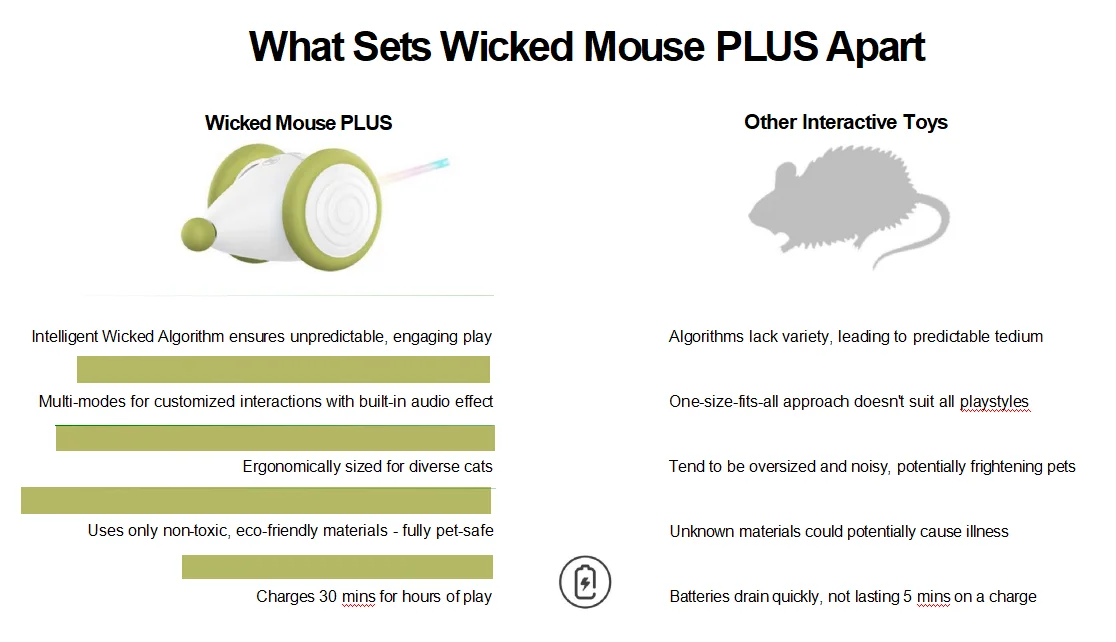 What Sets Wicked Mouse PLUS Apart

Wicked Mouse PLUS

Intelligent Wicked Algorithm ensures unpredictable, engaging play

Multi-modes for customized interactions with built-in audio effect

Ergonomically sized for diverse cats

Uses only non-toxic, eco-friendly materials - fully pet-safe

Charges 30 mins for hours of play

Other Interactive Toys

Algorithms lack variety, leading to predictable tedium

One-size-fits-all approach doesn't suit all playstyles

Tend to be oversized and noisy, potentially frightening pets

Unknown materials could potentially cause illness

Batteries drain quickly, not lasting 5 mins on a charge